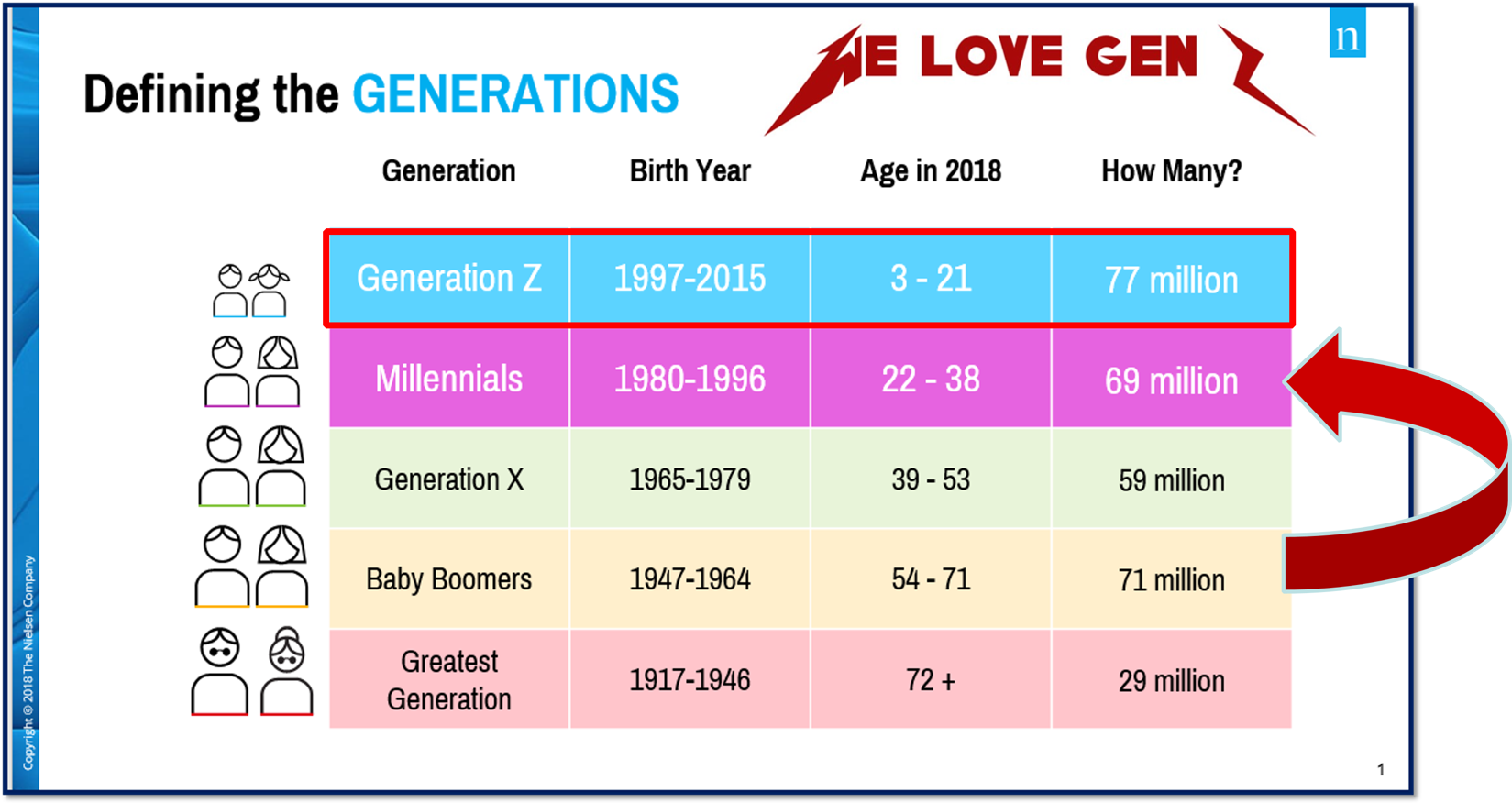 Defining the GENERATIONS

WE LOVE GEN Z

n

| Generation | Birth Year | Age in 2018 | How Many? |
|---|---|---|---|
| Generation Z | 1997-2015 | 3 - 21 | 77 million |
| Millennials | 1980-1996 | 22 - 38 | 69 million |
| Generation X | 1965-1979 | 39 - 53 | 59 million |
| Baby Boomers | 1947-1964 | 54 - 71 | 71 million |
| Greatest Generation | 1917-1946 | 72 + | 29 million |

Copyright © 2018 The Nielsen Company

1